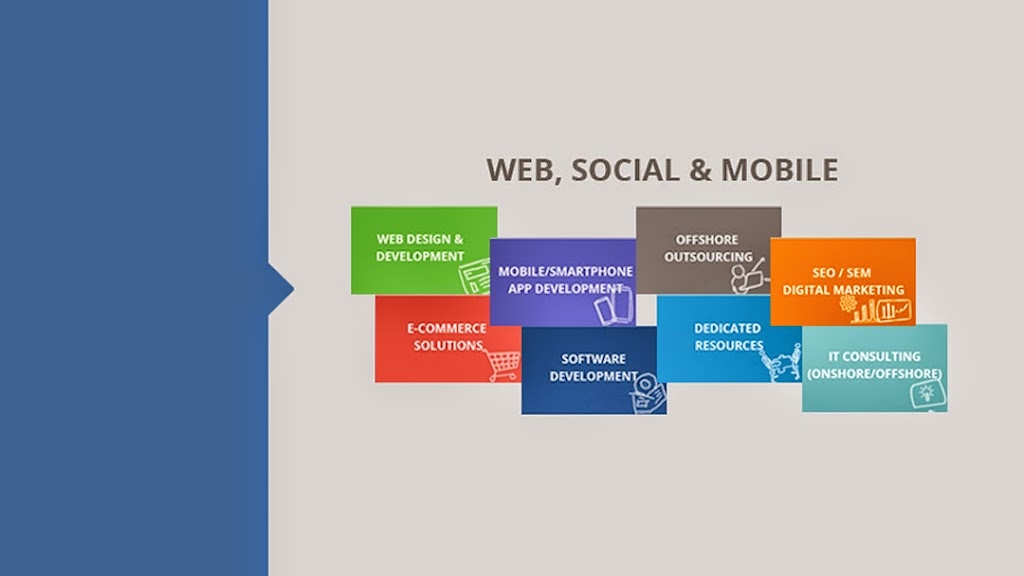 WEB, SOCIAL & MOBILE

WEB DESIGN & DEVELOPMENT

MOBILE/SMARTPHONE APP DEVELOPMENT

OFFSHORE OUTSOURCING

SEO / SEM DIGITAL MARKETING

E-COMMERCE SOLUTIONS

SOFTWARE DEVELOPMENT

DEDICATED RESOURCES

IT CONSULTING (ONSHORE/OFFSHORE)